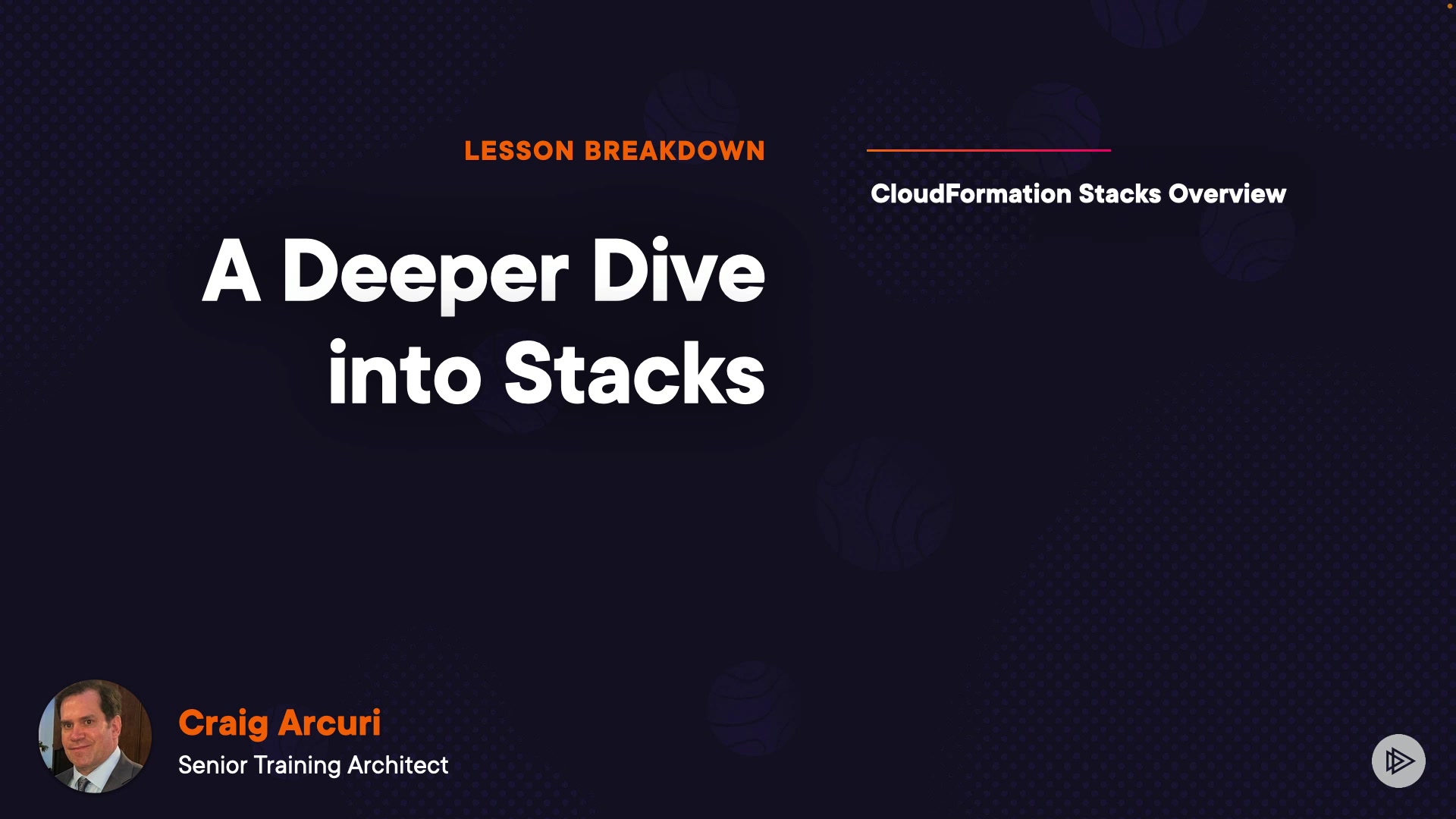 LESSON BREAKDOWN

A Deeper Dive into Stacks

CloudFormation Stacks Overview

Craig Arcuri
Senior Training Architect